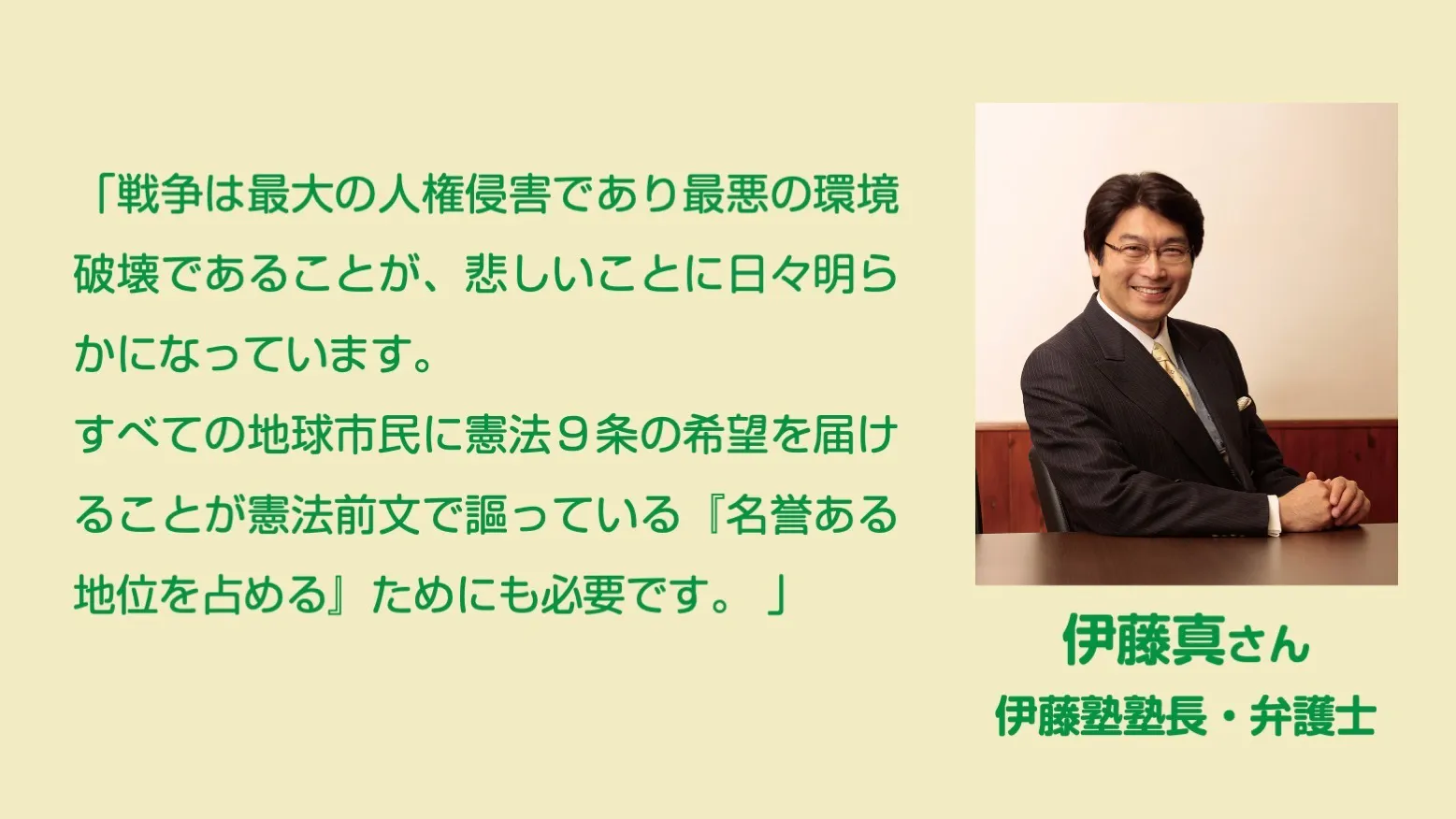 「戦争は最大の人権侵害であり最悪の環境破壊であることが、悲しいことに日々明らかになっています。
すべての地球市民に憲法９条の希望を届けることが憲法前文で謳っている『名誉ある地位を占める』ためにも必要です。」

伊藤真さん
伊藤塾塾長・弁護士